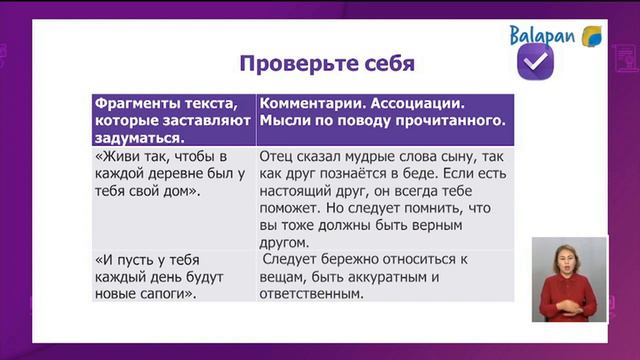 Balapan

Проверьте себя

| Фрагменты текста, которые заставляют задуматься. | Комментарии. Ассоциации. Мысли по поводу прочитанного. |
|---|---|
| «Живи так, чтобы в каждой деревне был у тебя свой дом». | Отец сказал мудрые слова сыну, так как друг познаётся в беде. Если есть настоящий друг, он всегда тебе поможет. Но следует помнить, что вы тоже должны быть верным другом. |
| «И пусть у тебя каждый день будут новые сапоги». | Следует бережно относиться к вещам, быть аккуратным и ответственным. |